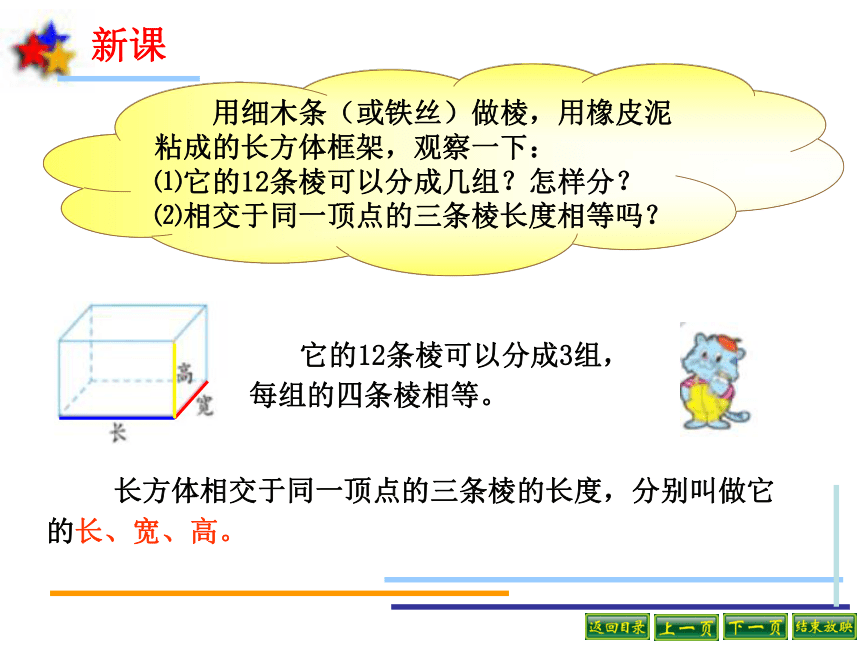 新课

用细木条（或铁丝）做棱，用橡皮泥粘成的长方体框架，观察一下：
⑴它的12条棱可以分成几组？怎样分？
⑵相交于同一顶点的三条棱长度相等吗？

高
宽
长

它的12条棱可以分成3组，每组的四条棱相等。

长方体相交于同一顶点的三条棱的长度，分别叫做它的长、宽、高。

返回目录 上一页 下一页 结束放映